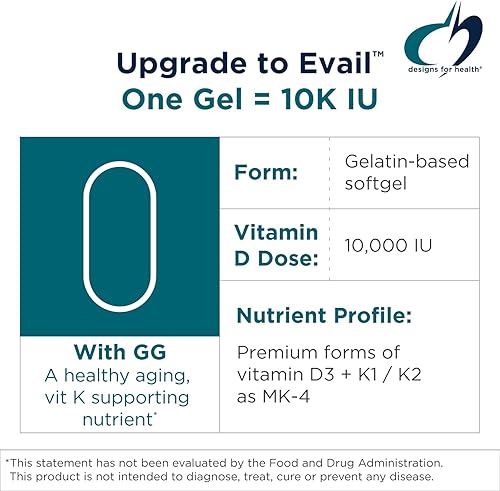 designs for health®

Upgrade to Evail™
One Gel = 10K IU

With GG
A healthy aging, vit K supporting nutrient*

| Form: | Gelatin-based softgel |
|---|---|
| Vitamin D Dose: | 10,000 IU |

Nutrient Profile:

Premium forms of vitamin D3 + K1 / K2 as MK-4

*This statement has not been evaluated by the Food and Drug Administration. This product is not intended to diagnose, treat, cure or prevent any disease.